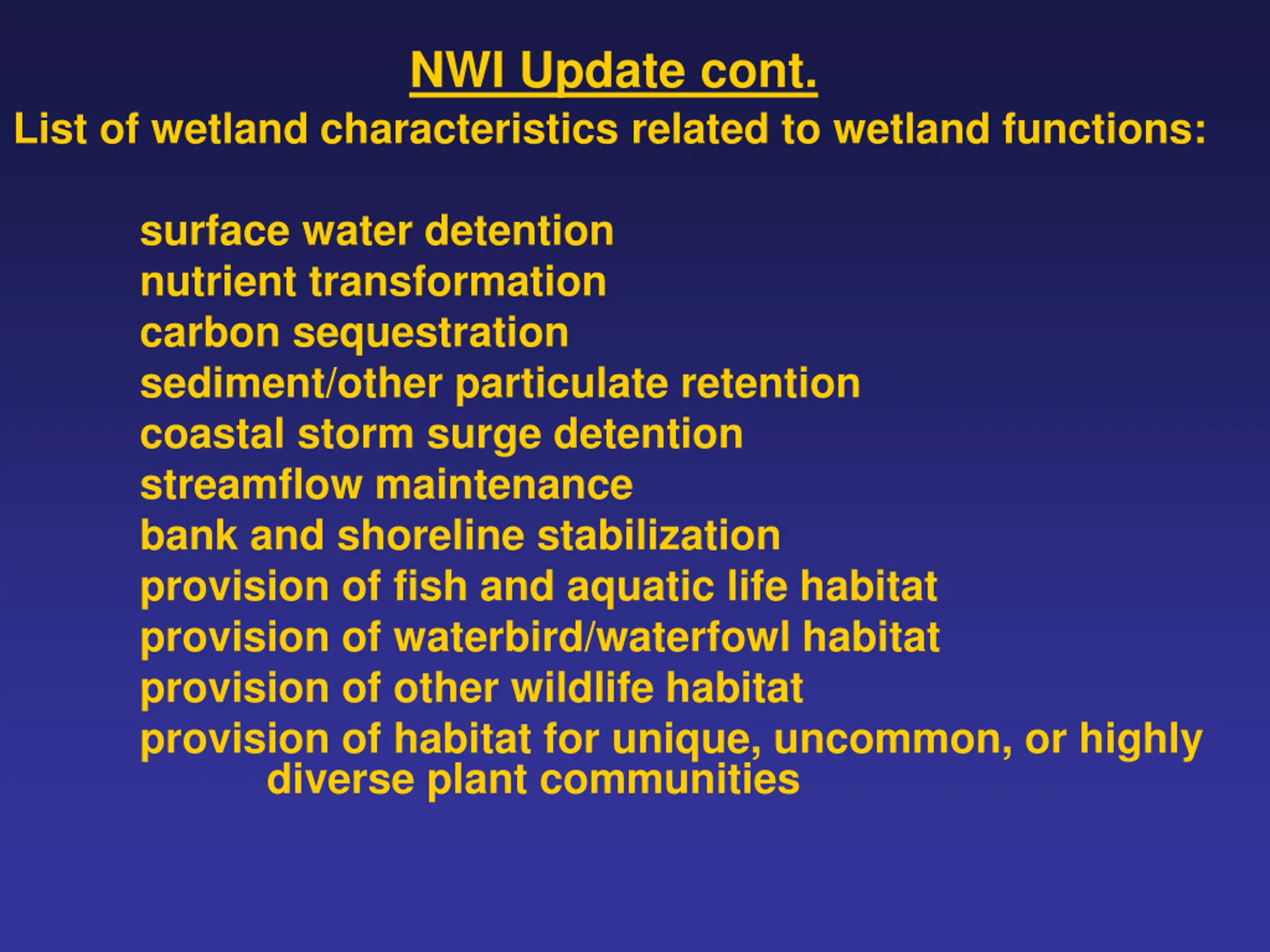 NWI Update cont.

List of wetland characteristics related to wetland functions:

surface water detention
nutrient transformation
carbon sequestration
sediment/other particulate retention
coastal storm surge detention
streamflow maintenance
bank and shoreline stabilization
provision of fish and aquatic life habitat
provision of waterbird/waterfowl habitat
provision of other wildlife habitat
provision of habitat for unique, uncommon, or highly diverse plant communities